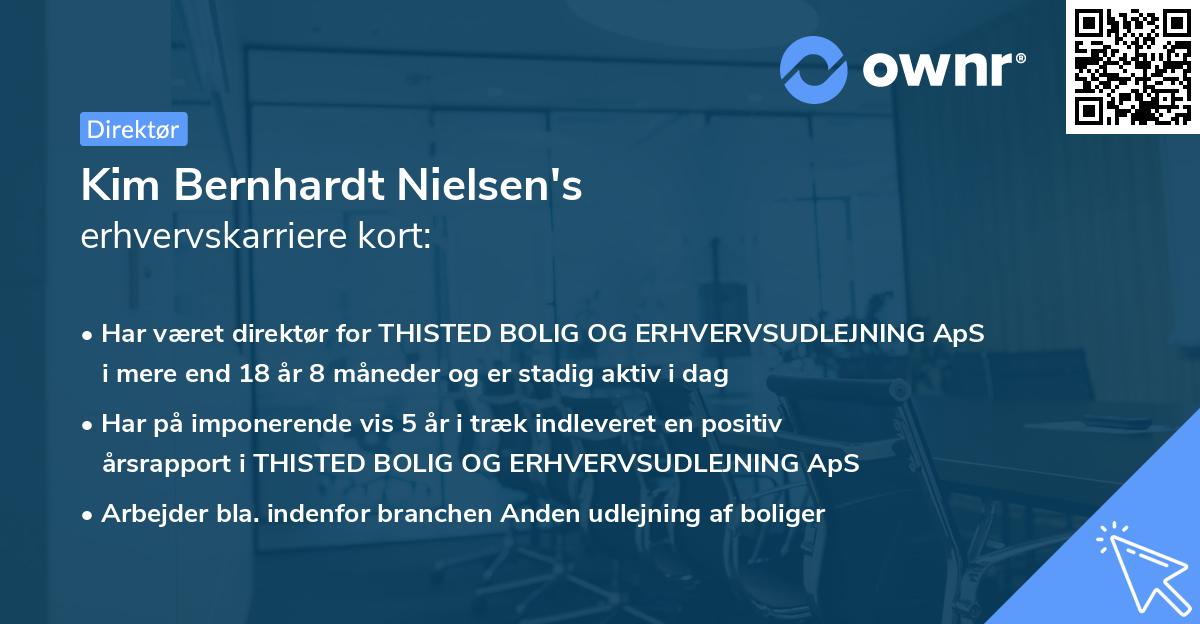 ownr®

Direktør

Kim Bernhardt Nielsen's
erhvervskarriere kort:

• Har været direktør for THISTED BOLIG OG ERHVERVSUDLEJNING ApS i mere end 18 år 8 måneder og er stadig aktiv i dag

• Har på imponerende vis 5 år i træk indleveret en positiv årsrapport i THISTED BOLIG OG ERHVERVSUDLEJNING ApS

• Arbejder bla. indenfor branchen Anden udlejning af boliger